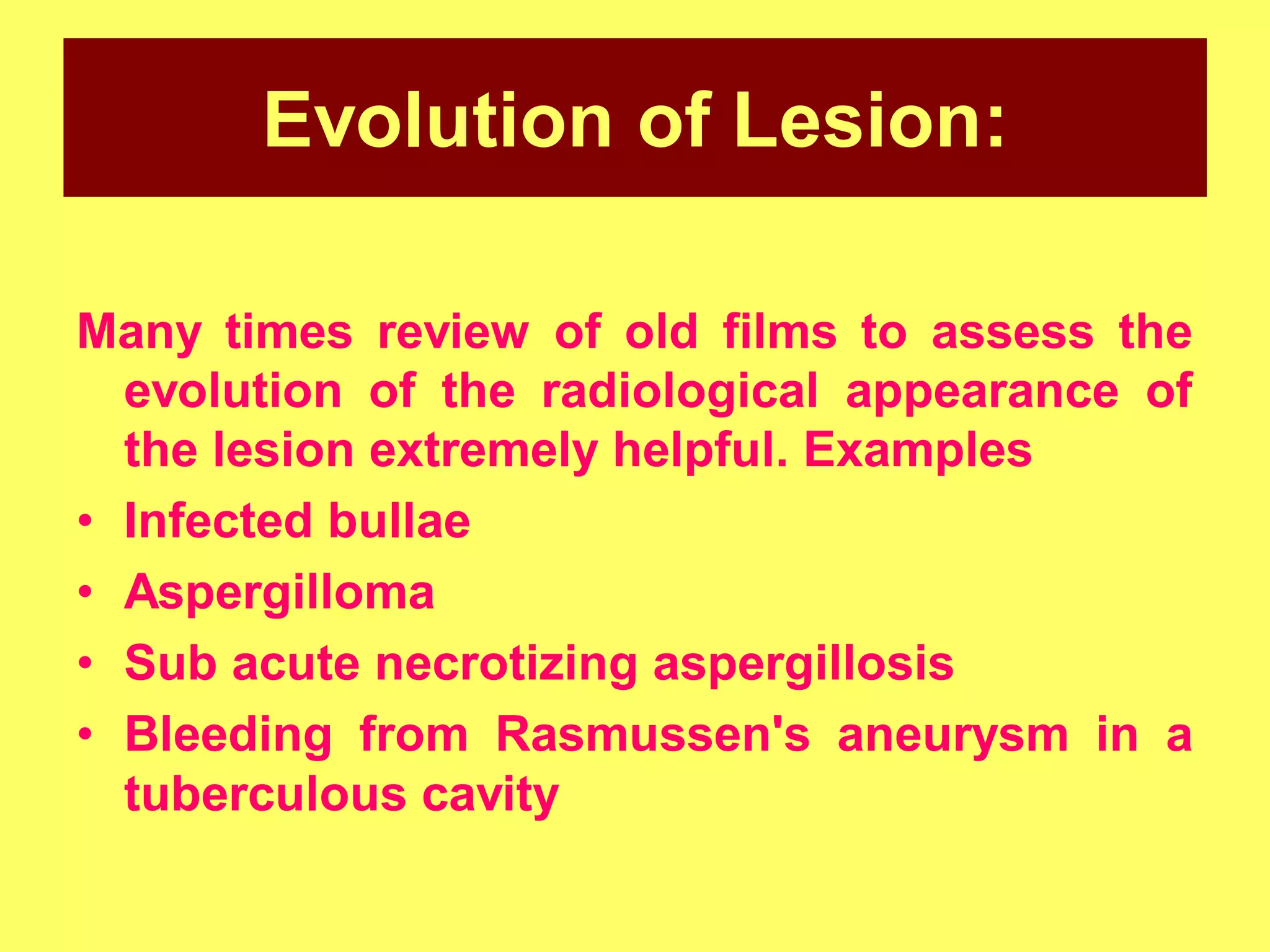 Evolution of Lesion:

Many times review of old films to assess the evolution of the radiological appearance of the lesion extremely helpful. Examples

• Infected bullae
• Aspergilloma
• Sub acute necrotizing aspergillosis
• Bleeding from Rasmussen's aneurysm in a tuberculous cavity